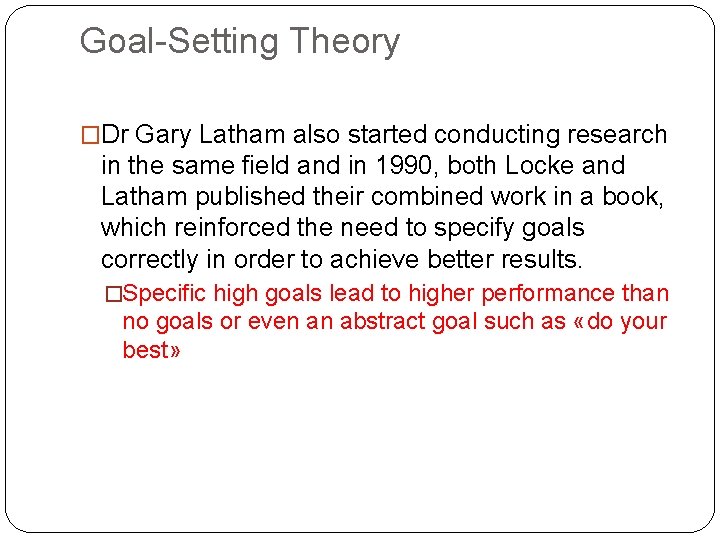 Goal-Setting Theory

□Dr Gary Latham also started conducting research in the same field and in 1990, both Locke and Latham published their combined work in a book, which reinforced the need to specify goals correctly in order to achieve better results.

□Specific high goals lead to higher performance than no goals or even an abstract goal such as «do your best»